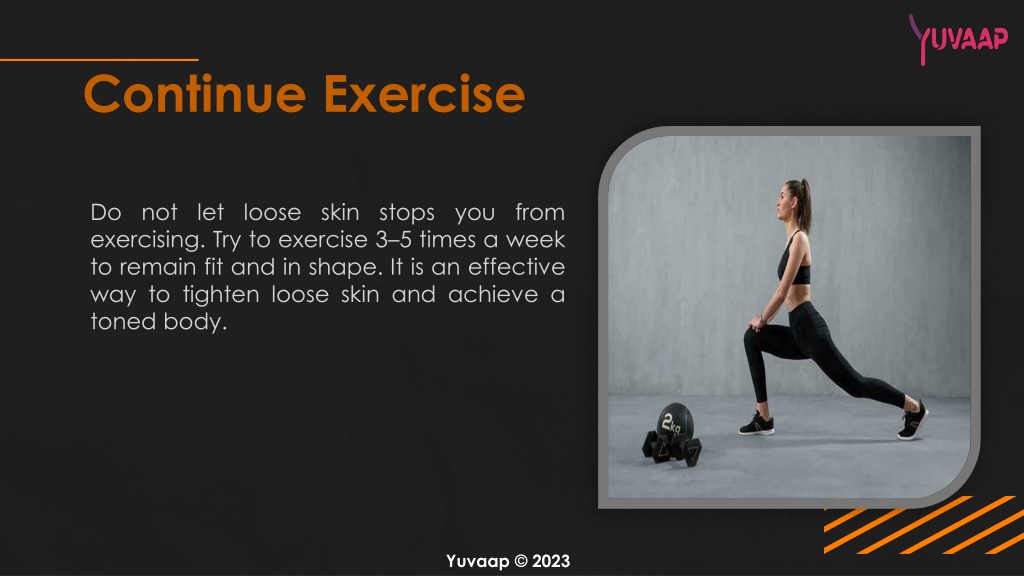 YUVAAP

Continue Exercise

Do not let loose skin stops you from exercising. Try to exercise 3–5 times a week to remain fit and in shape. It is an effective way to tighten loose skin and achieve a toned body.

2kg

Yuvaap © 2023